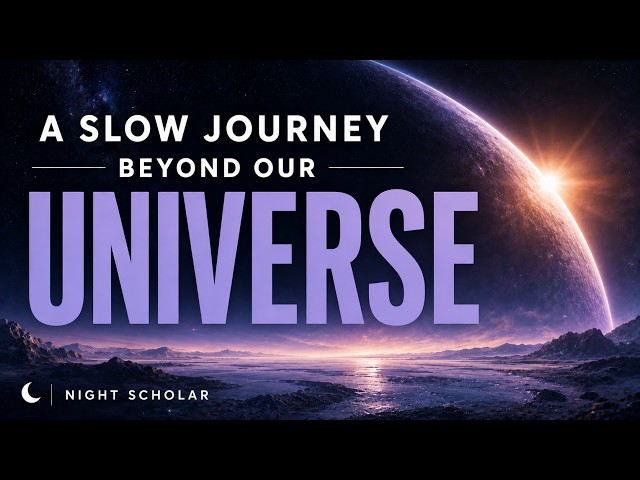 A SLOW JOURNEY
BEYOND OUR
UNIVERSE

NIGHT SCHOLAR